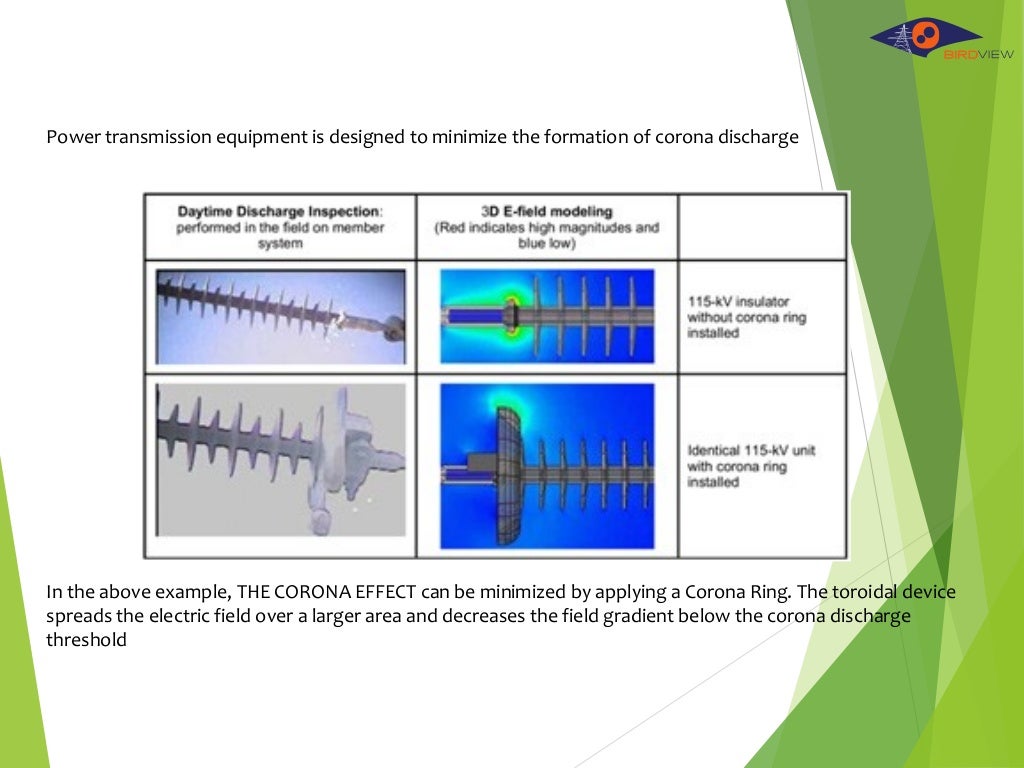 BIRDVIEW

Power transmission equipment is designed to minimize the formation of corona discharge

| Daytime Discharge Inspection: performed in the field on member system | 3D E-field modeling (Red indicates high magnitudes and blue low) | |
|---|---|---|
| | | 115-kV insulator without corona ring installed |
| | | Identical 115-kV unit with corona ring installed |

In the above example, THE CORONA EFFECT can be minimized by applying a Corona Ring. The toroidal device spreads the electric field over a larger area and decreases the field gradient below the corona discharge threshold